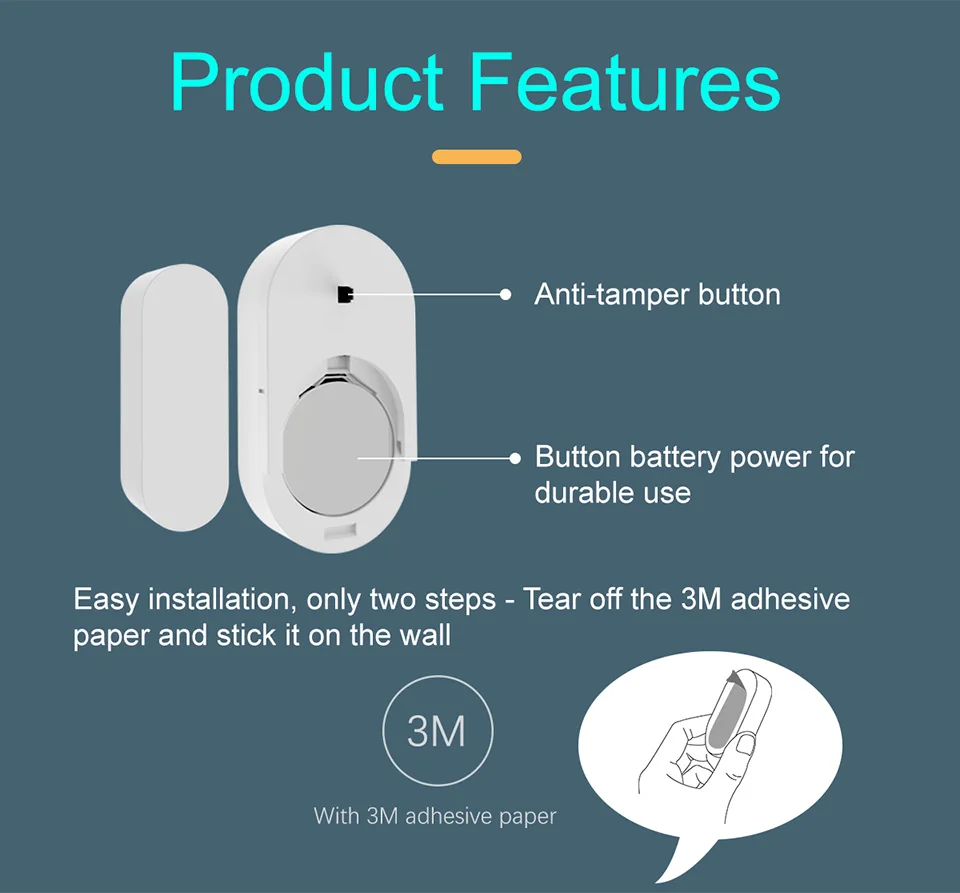 Product Features

Anti-tamper button

Button battery power for durable use

Easy installation, only two steps - Tear off the 3M adhesive paper and stick it on the wall

3M

With 3M adhesive paper